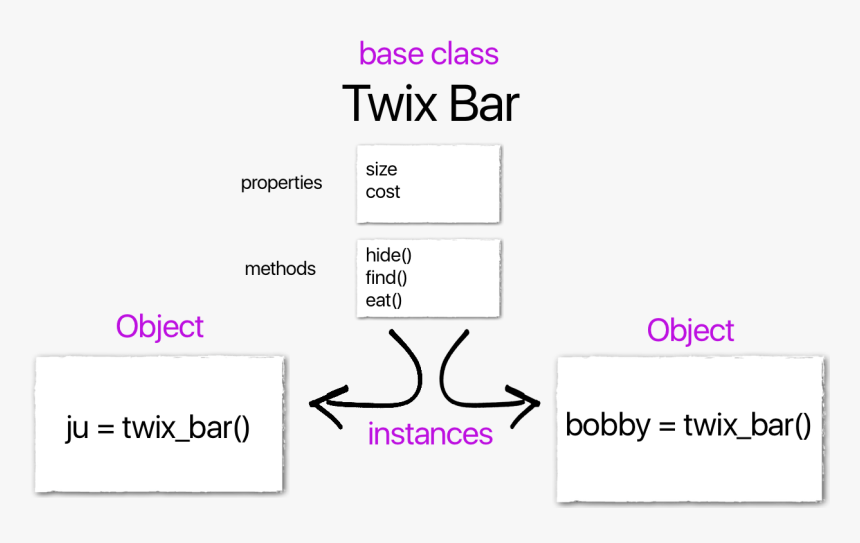 base class

Twix Bar

properties

size
cost

methods

hide()
find()
eat()

Object

ju = twix_bar()

instances

Object

bobby = twix_bar()